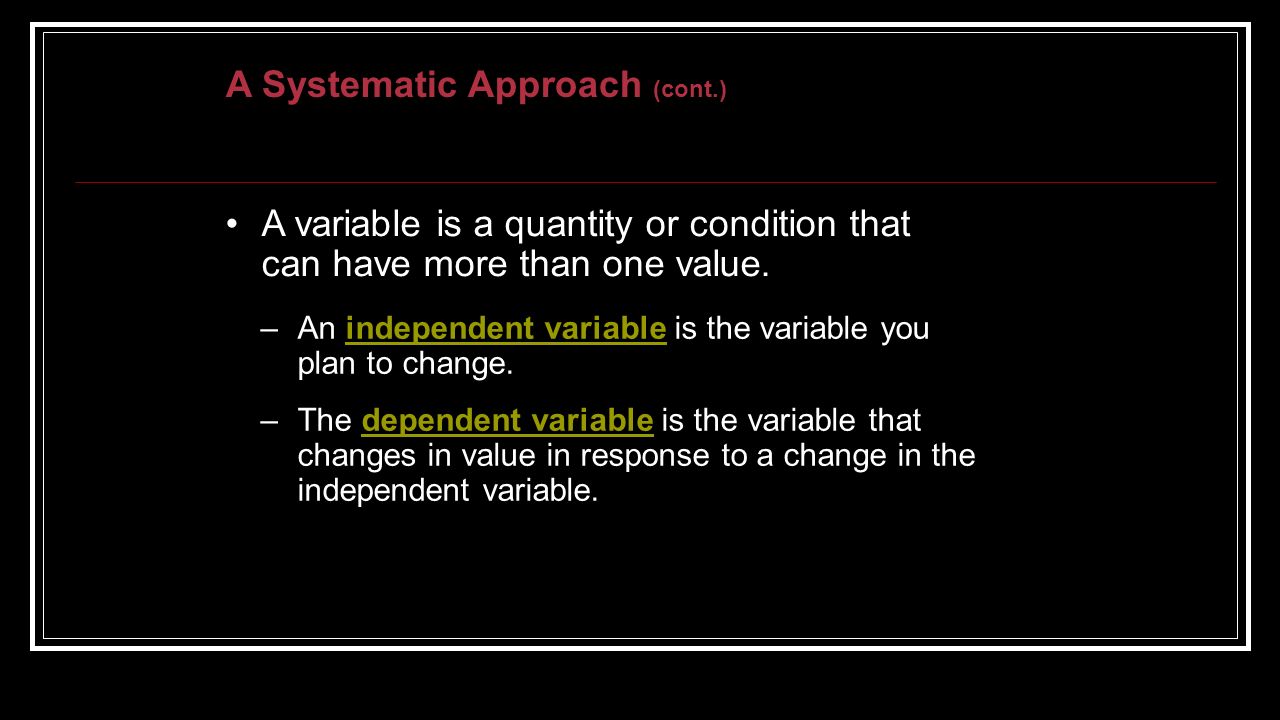 A Systematic Approach (cont.)

• A variable is a quantity or condition that can have more than one value.

– An independent variable is the variable you plan to change.

– The dependent variable is the variable that changes in value in response to a change in the independent variable.